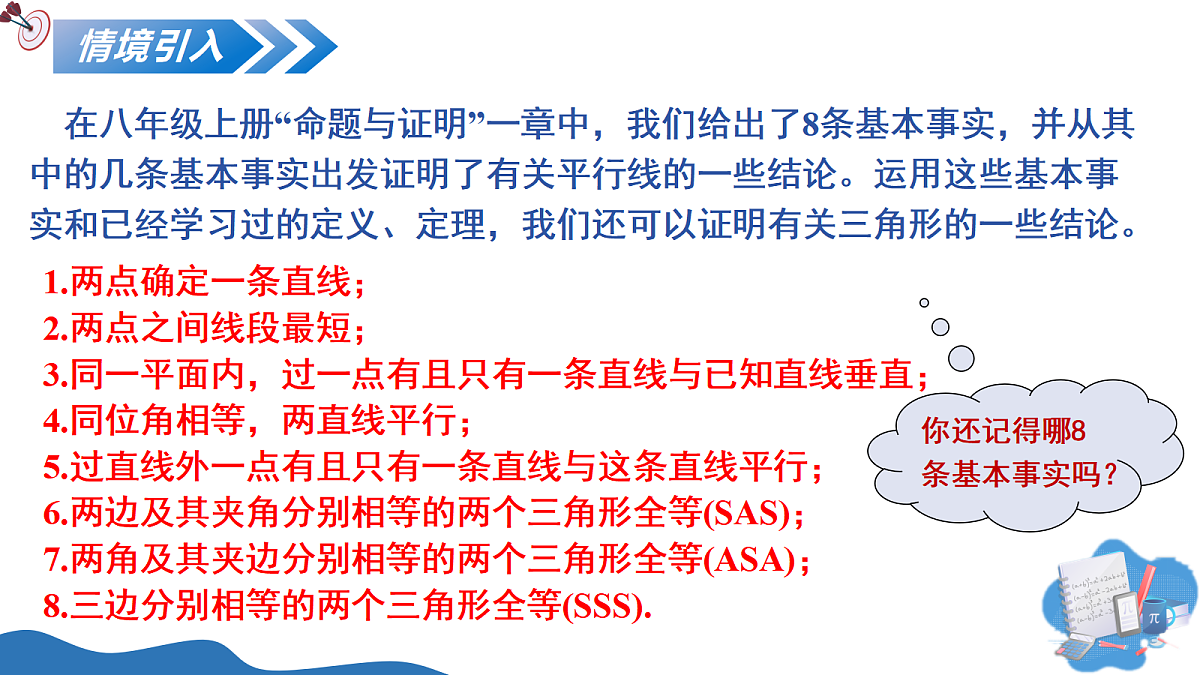 情境引入

在八年级上册“命题与证明”一章中，我们给出了8条基本事实，并从其中的几条基本事实出发证明了有关平行线的一些结论。运用这些基本事实和已经学习过的定义、定理，我们还可以证明有关三角形的一些结论。

1.两点确定一条直线；
2.两点之间线段最短；
3.同一平面内，过一点有且只有一条直线与已知直线垂直；
4.同位角相等，两直线平行；
5.过直线外一点有且只有一条直线与这条直线平行；
6.两边及其夹角分别相等的两个三角形全等(SAS)；
7.两角及其夹边分别相等的两个三角形全等(ASA)；
8.三边分别相等的两个三角形全等(SSS).

你还记得哪8条基本事实吗？